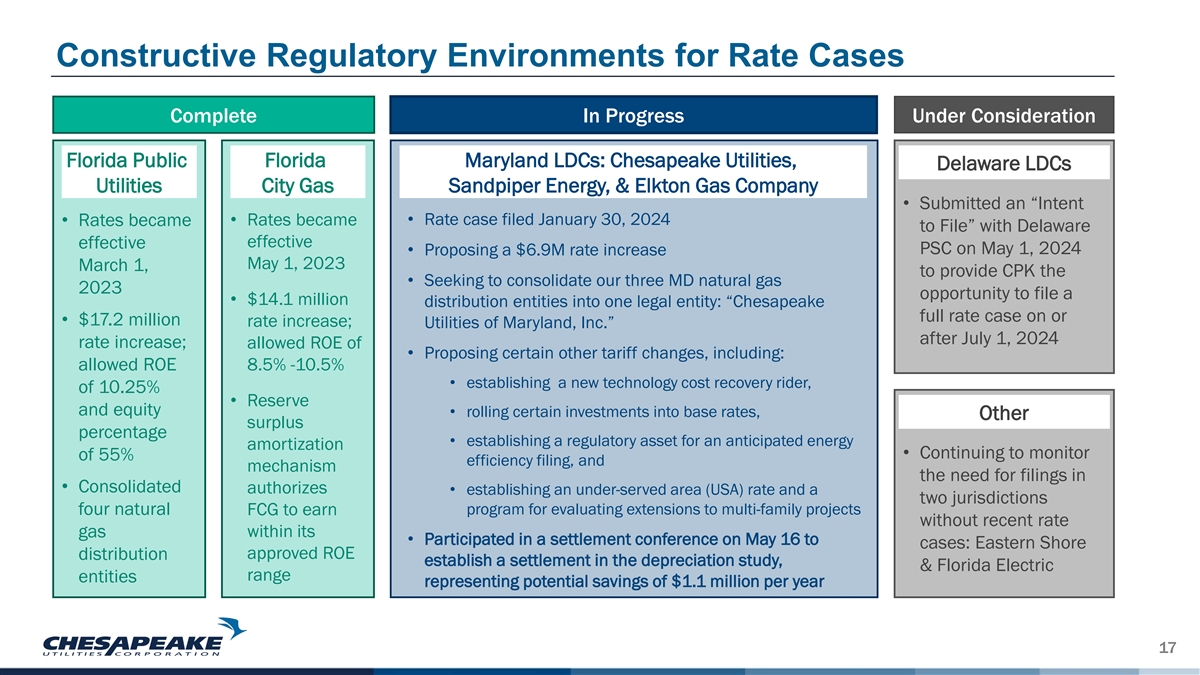 Constructive Regulatory Environments for Rate Cases

Complete

Florida Public Utilities

• Rates became effective March 1, 2023

• $17.2 million rate increase; allowed ROE of 10.25% and equity percentage of 55%

• Consolidated four natural gas distribution entities

Florida City Gas

• Rates became effective May 1, 2023

• $14.1 million rate increase; allowed ROE of 8.5% -10.5%

• Reserve surplus amortization mechanism authorizes FCG to earn within its approved ROE range

In Progress

Maryland LDCs: Chesapeake Utilities, Sandpiper Energy, & Elkton Gas Company

• Rate case filed January 30, 2024

• Proposing a $6.9M rate increase

• Seeking to consolidate our three MD natural gas distribution entities into one legal entity: "Chesapeake Utilities of Maryland, Inc."

• Proposing certain other tariff changes, including:

• establishing a new technology cost recovery rider,

• rolling certain investments into base rates,

• establishing a regulatory asset for an anticipated energy efficiency filing, and

• establishing an under-served area (USA) rate and a program for evaluating extensions to multi-family projects

• Participated in a settlement conference on May 16 to establish a settlement in the depreciation study, representing potential savings of $1.1 million per year

Under Consideration

Delaware LDCs

• Submitted an "Intent to File" with Delaware PSC on May 1, 2024 to provide CPK the opportunity to file a full rate case on or after July 1, 2024

Other

• Continuing to monitor the need for filings in two jurisdictions without recent rate cases: Eastern Shore & Florida Electric

CHESAPEAKE UTILITIES CORPORATION

17